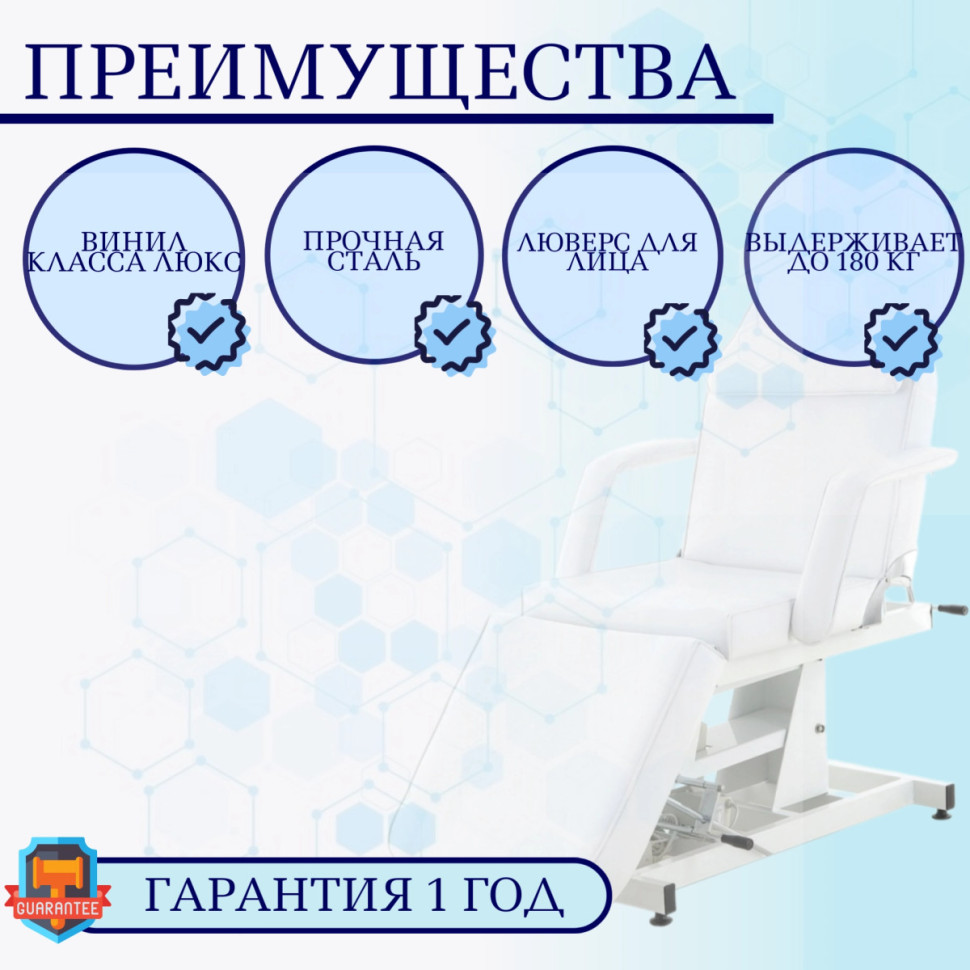 ПРЕИМУЩЕСТВА

ВИНИЛ КЛАССА ЛЮКС

ПРОЧНАЯ СТАЛЬ

ЛЮВЕРС ДЛЯ ЛИЦА

ВЫДЕРЖИВАЕТ ДО 180 КГ

GUARANTEE

ГАРАНТИЯ 1 ГОД